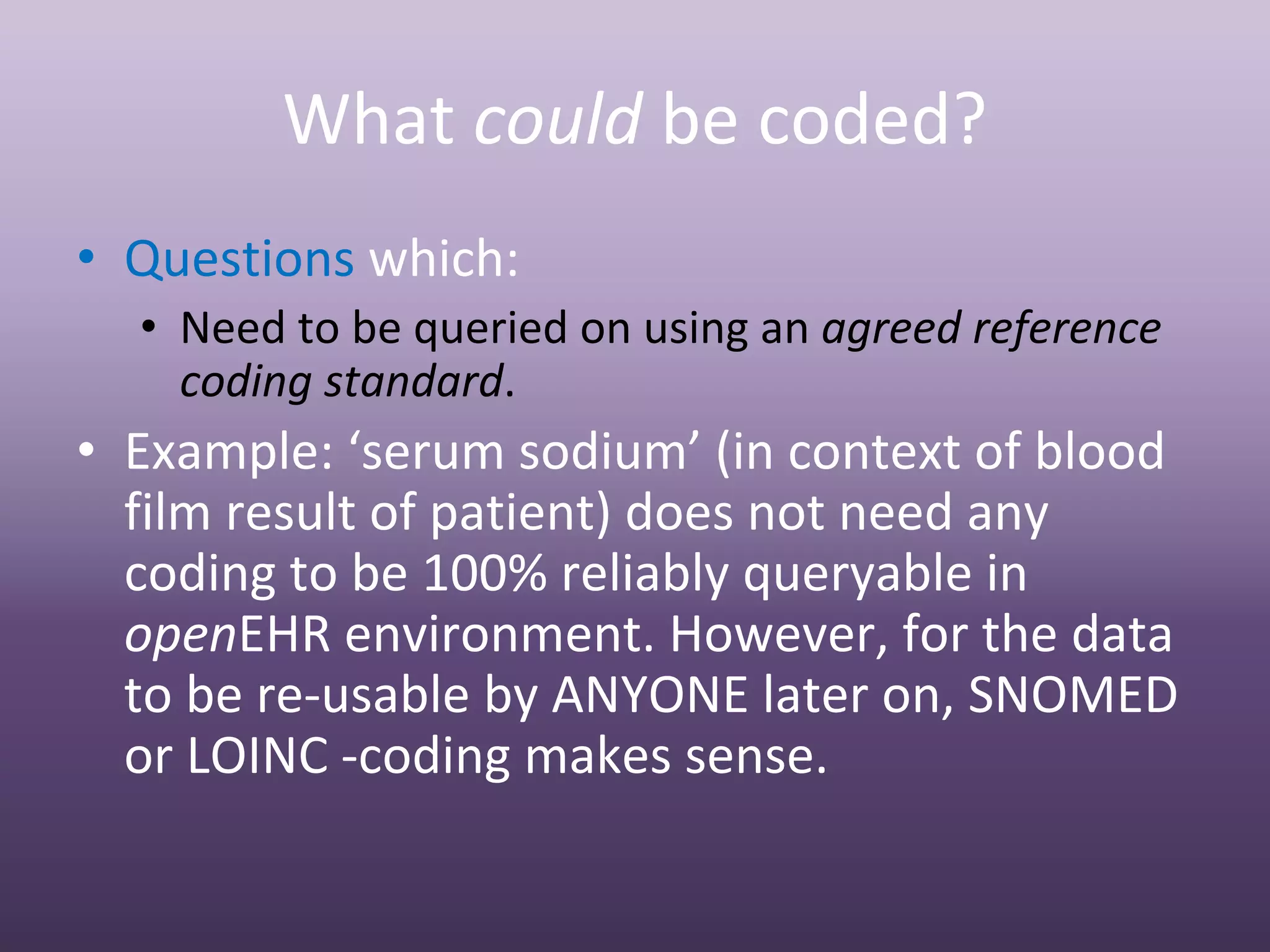 What could be coded?

• Questions which:
  • Need to be queried on using an agreed reference coding standard.
• Example: ‘serum sodium’ (in context of blood film result of patient) does not need any coding to be 100% reliably queryable in openEHR environment. However, for the data to be re-usable by ANYONE later on, SNOMED or LOINC -coding makes sense.